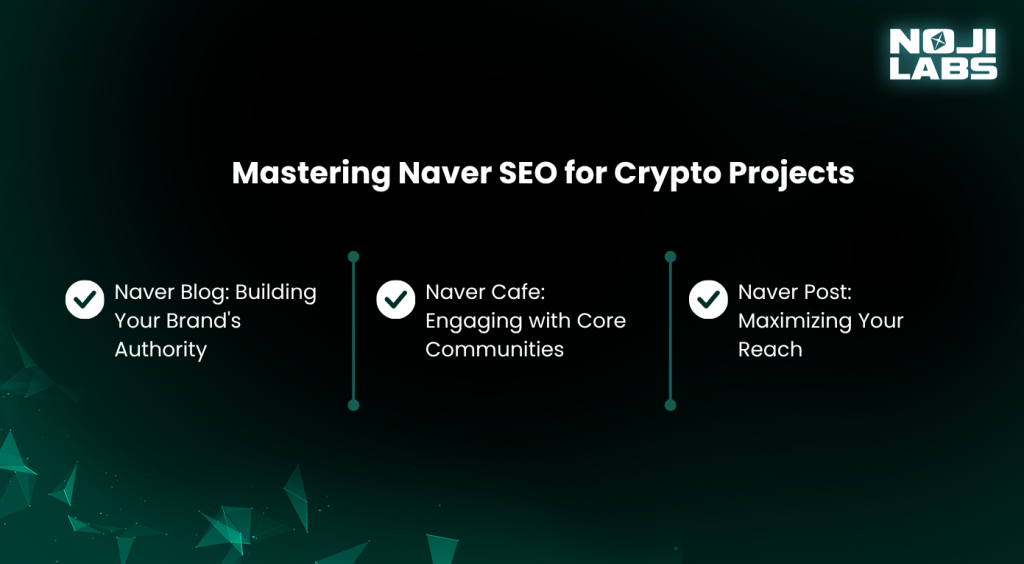 NOJI LABS

Mastering Naver SEO for Crypto Projects

Naver Blog: Building Your Brand's Authority

Naver Cafe: Engaging with Core Communities

Naver Post: Maximizing Your Reach